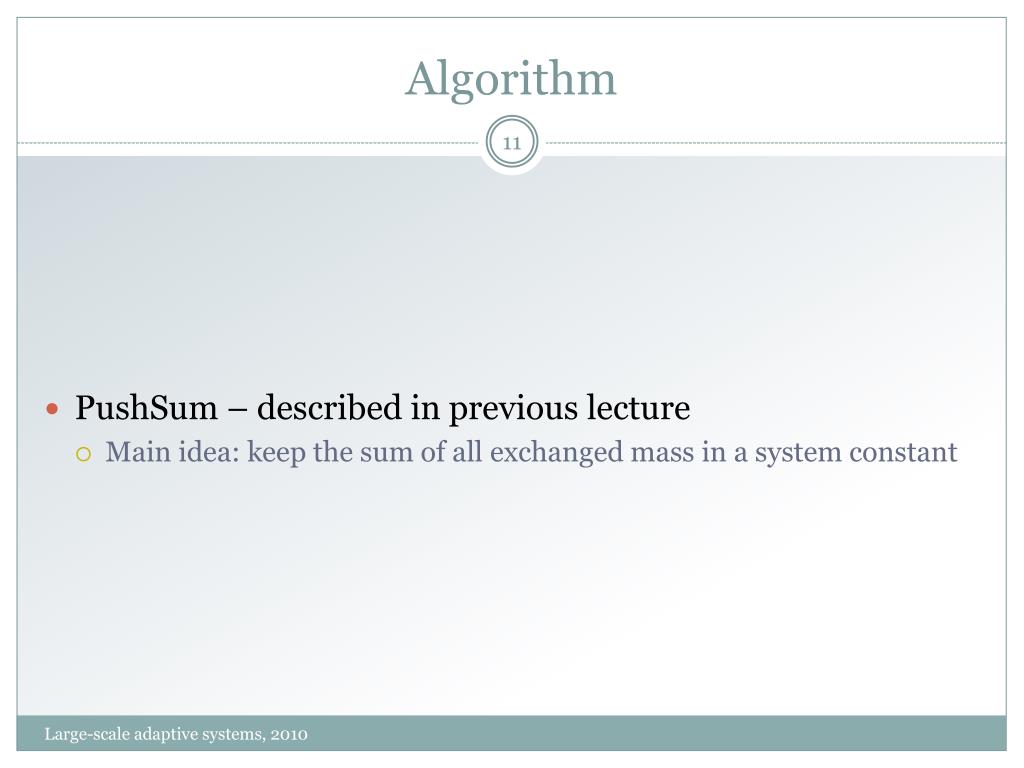 Algorithm

11

PushSum – described in previous lecture

Main idea: keep the sum of all exchanged mass in a system constant

Large-scale adaptive systems, 2010